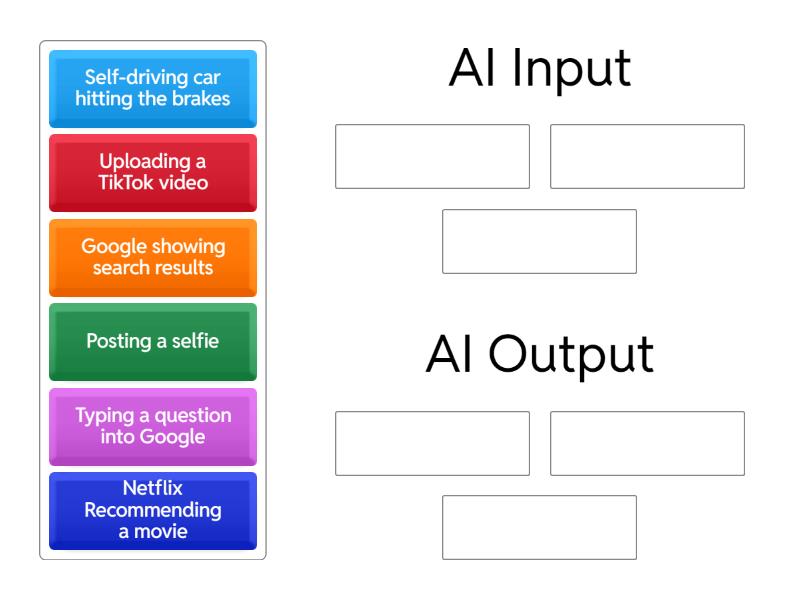 Self-driving car hitting the brakes

Uploading a TikTok video

Google showing search results

Posting a selfie

Typing a question into Google

Netflix Recommending a movie

AI Input

AI Output